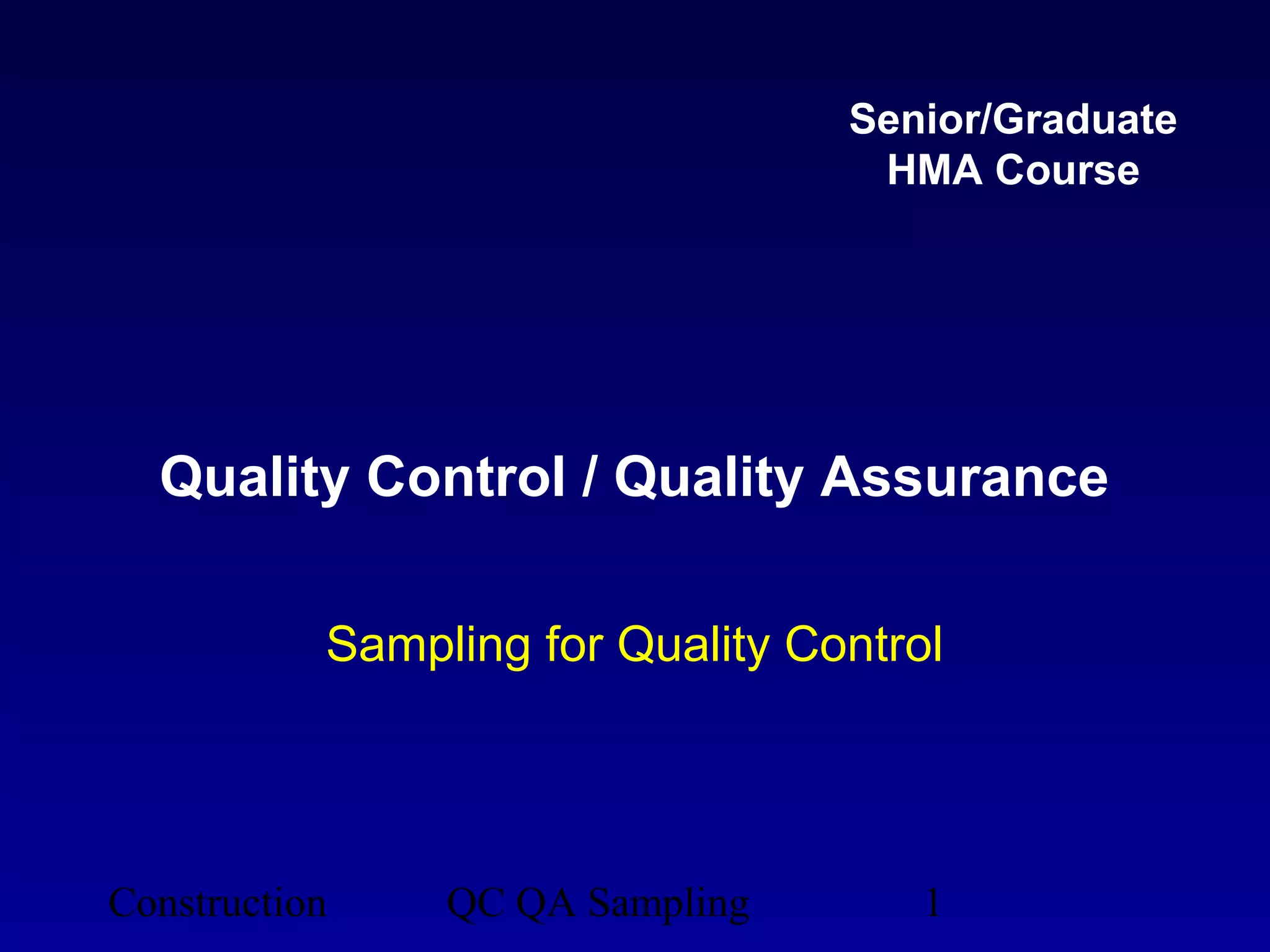 Senior/Graduate
HMA Course

Quality Control / Quality Assurance

Sampling for Quality Control

Construction QC QA Sampling 1